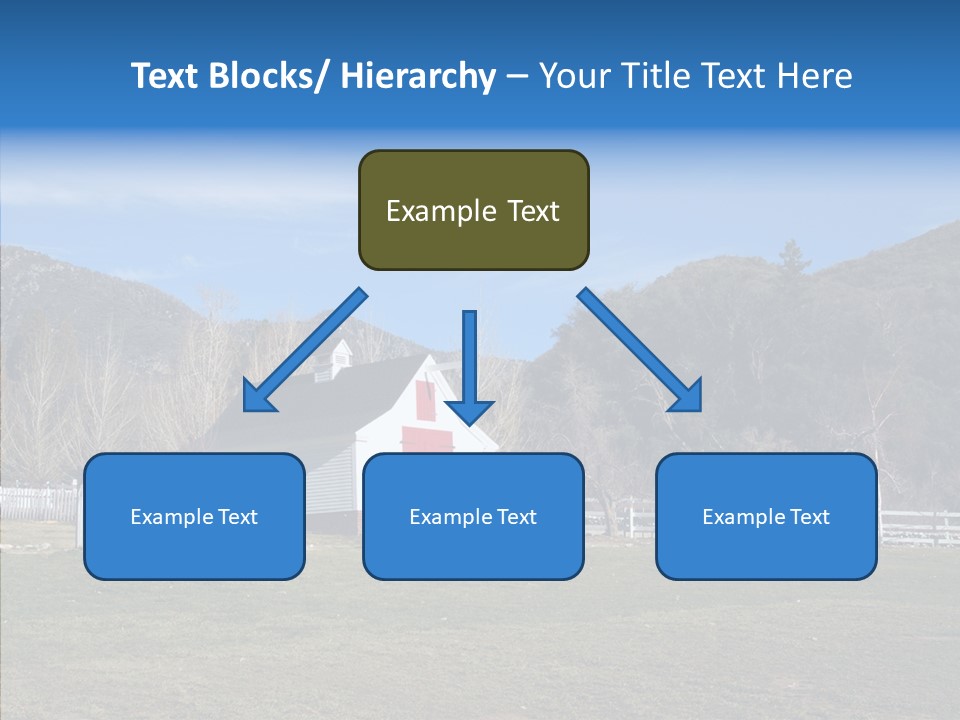 Text Blocks/ Hierarchy – Your Title Text Here

Example Text

Example Text

Example Text

Example Text